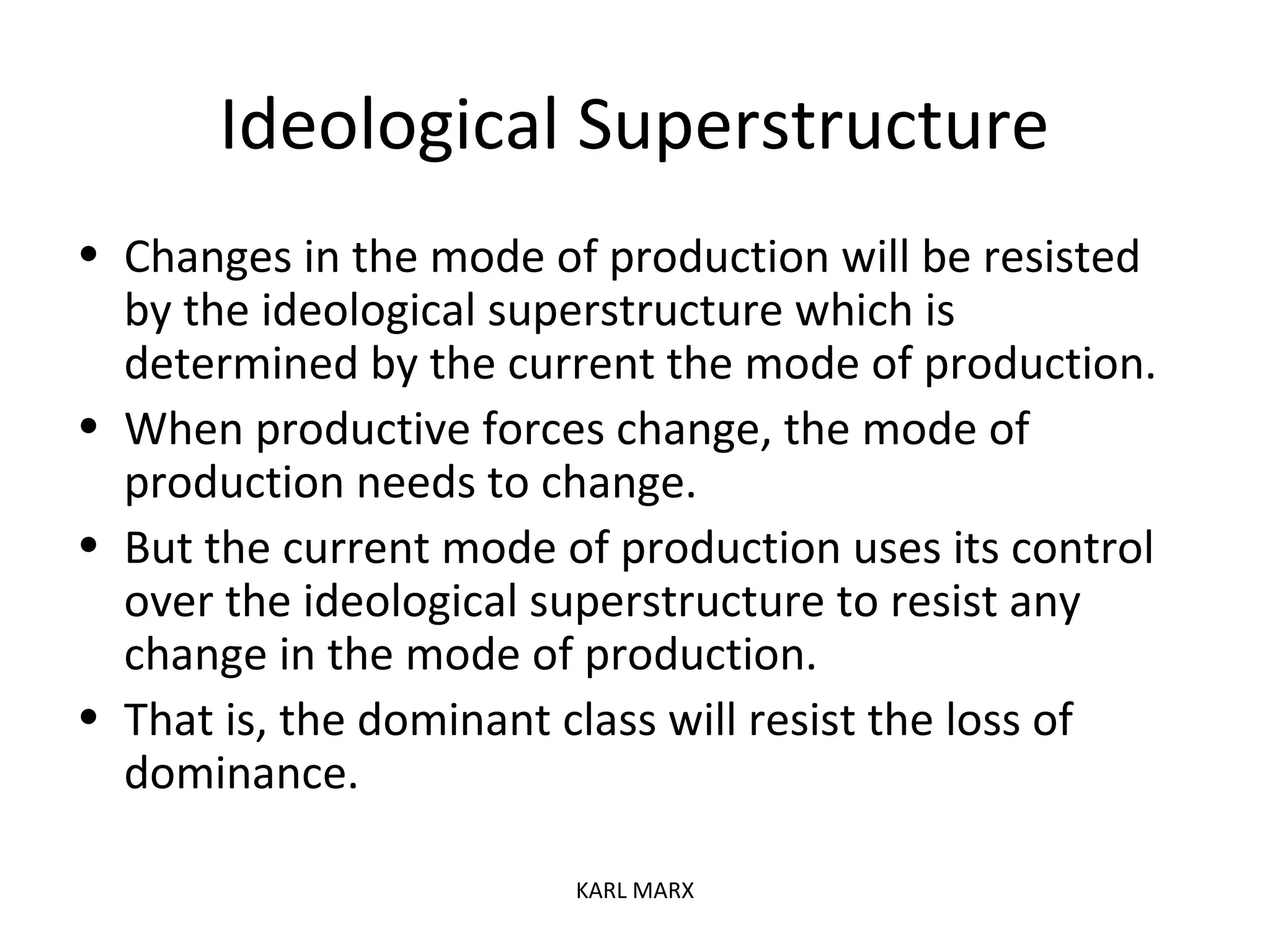 Ideological Superstructure

• Changes in the mode of production will be resisted by the ideological superstructure which is determined by the current the mode of production.
• When productive forces change, the mode of production needs to change.
• But the current mode of production uses its control over the ideological superstructure to resist any change in the mode of production.
• That is, the dominant class will resist the loss of dominance.

KARL MARX